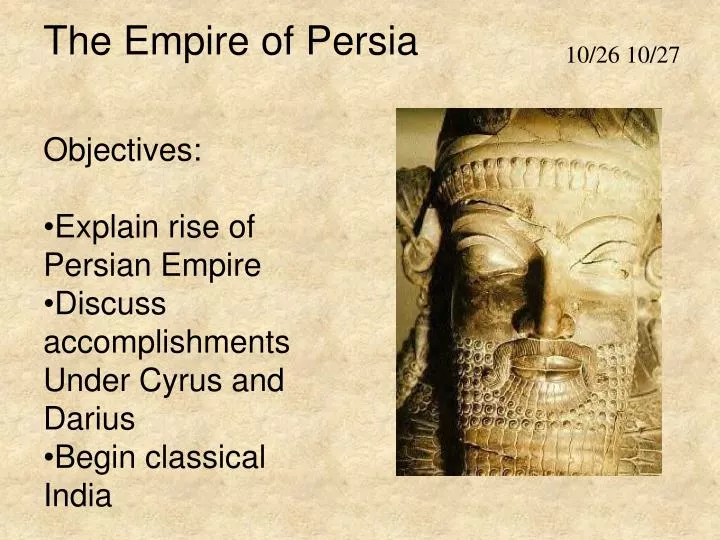 The Empire of Persia

10/26 10/27

Objectives:

•Explain rise of Persian Empire
•Discuss accomplishments Under Cyrus and Darius
•Begin classical India